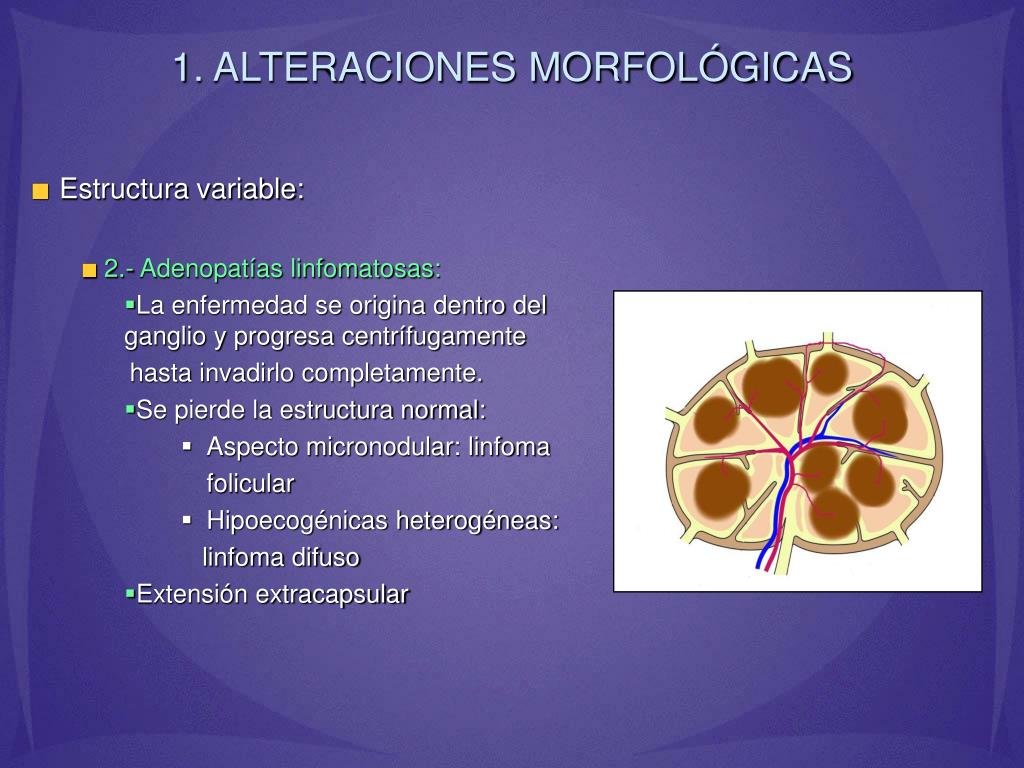 1. ALTERACIONES MORFOLÓGICAS

Estructura variable:

2.- Adenopatías linfomatosas:

La enfermedad se origina dentro del ganglio y progresa centrífugamente hasta invadirlo completamente.

Se pierde la estructura normal:

Aspecto micronodular: linfoma folicular

Hipoecogénicas heterogéneas: linfoma difuso

Extensión extracapsular